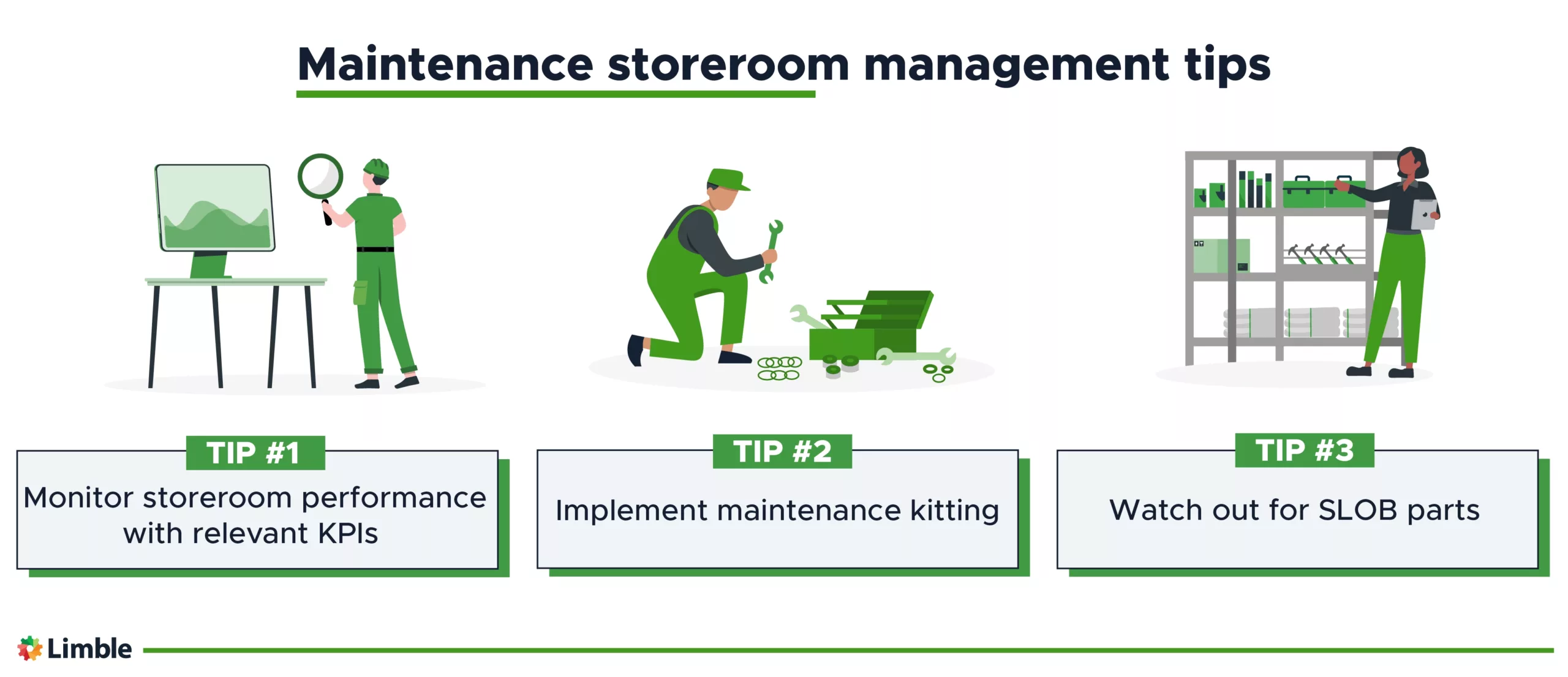 Maintenance storeroom management tips

TIP #1
Monitor storeroom performance with relevant KPIs

TIP #2
Implement maintenance kitting

TIP #3
Watch out for SLOB parts

Limble